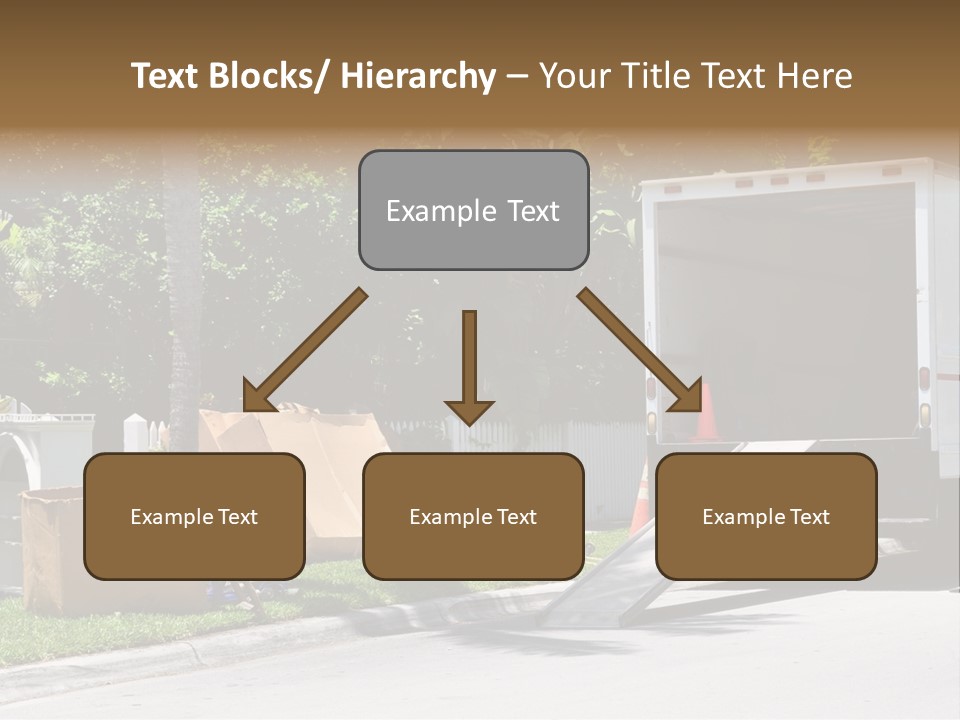 Text Blocks/ Hierarchy – Your Title Text Here

Example Text

Example Text

Example Text

Example Text